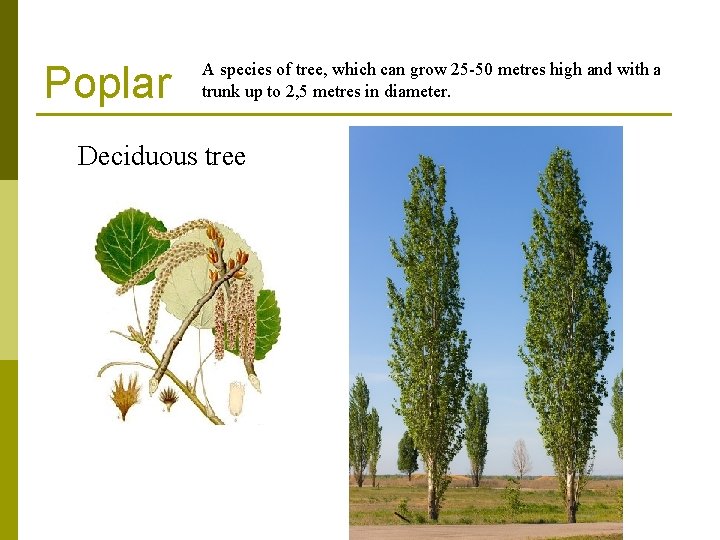 Poplar

A species of tree, which can grow 25-50 metres high and with a trunk up to 2,5 metres in diameter.

Deciduous tree